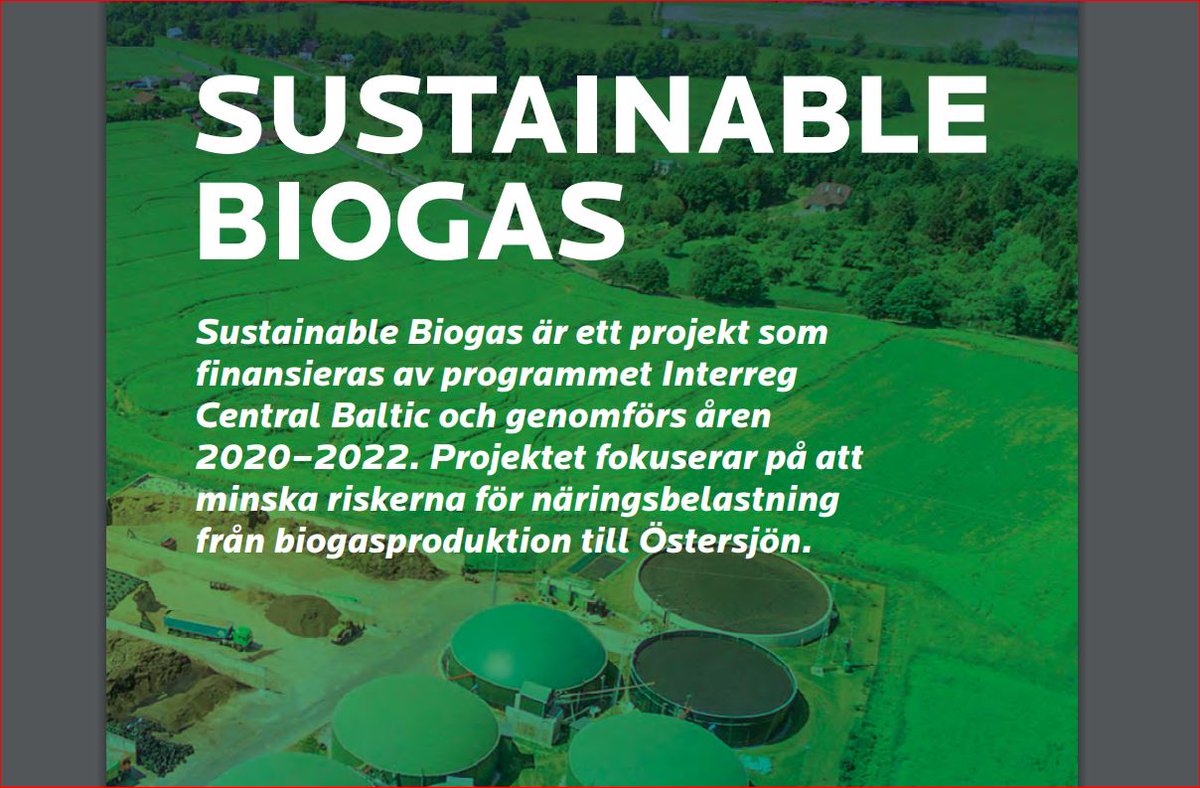 SUSTAINABLE BIOGAS

Sustainable Biogas är ett projekt som finansieras av programmet Interreg Central Baltic och genomförs åren 2020–2022. Projektet fokuserar på att minska riskerna för näringsbelastning från biogasproduktion till Östersjön.